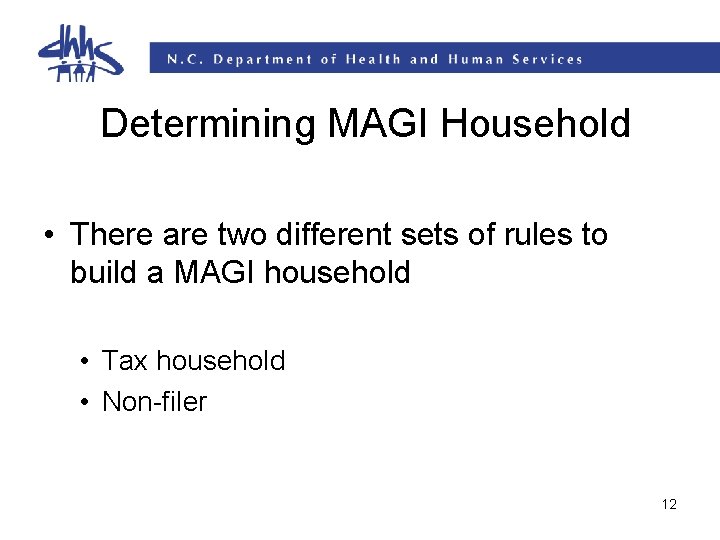 dhhs

N.C. Department of Health and Human Services

Determining MAGI Household

• There are two different sets of rules to build a MAGI household

• Tax household
• Non-filer

12